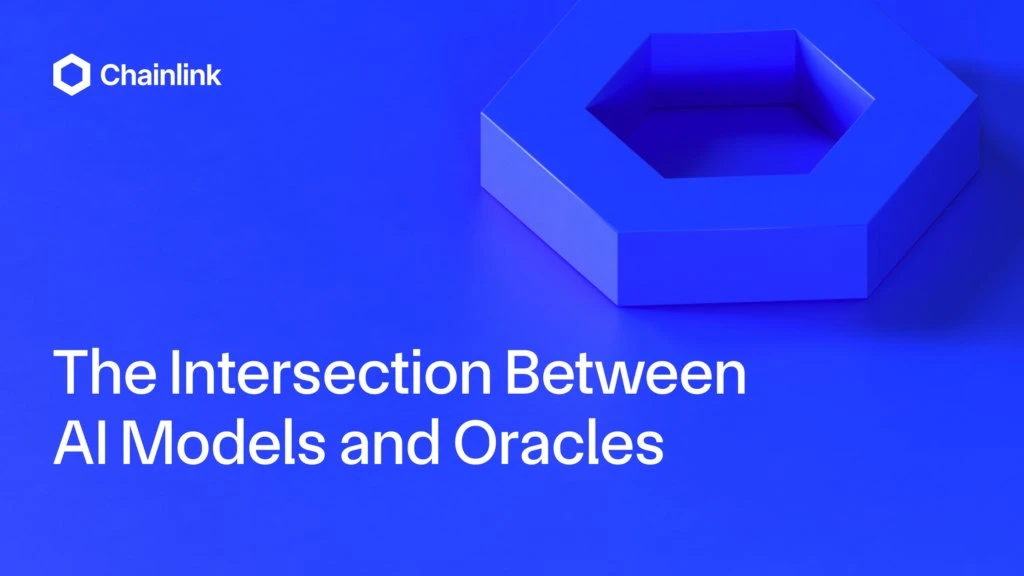 Chainlink

The Intersection Between AI Models and Oracles